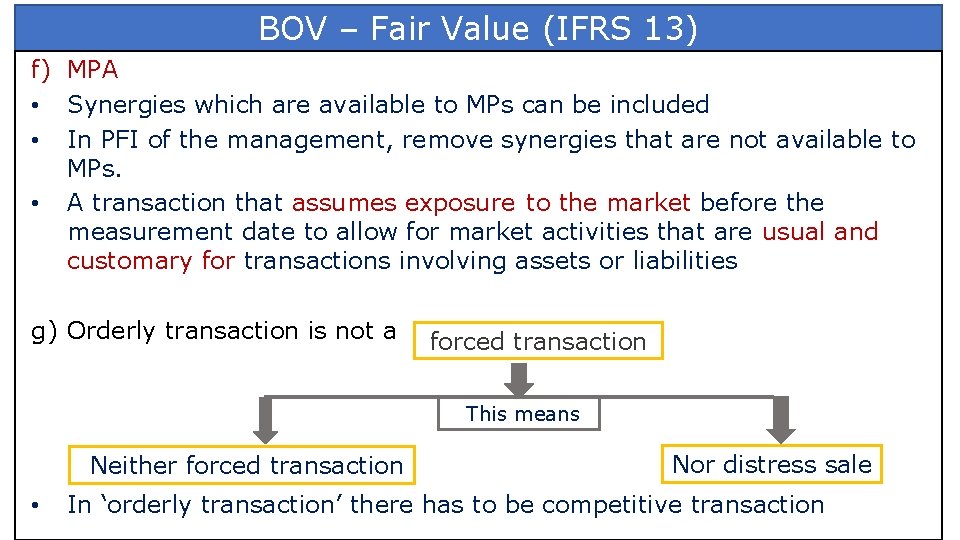 BOV – Fair Value (IFRS 13)

f) MPA

• Synergies which are available to MPs can be included

• In PFI of the management, remove synergies that are not available to MPs.

• A transaction that assumes exposure to the market before the measurement date to allow for market activities that are usual and customary for transactions involving assets or liabilities

g) Orderly transaction is not a forced transaction

This means

Neither forced transaction

Nor distress sale

• In ‘orderly transaction’ there has to be competitive transaction